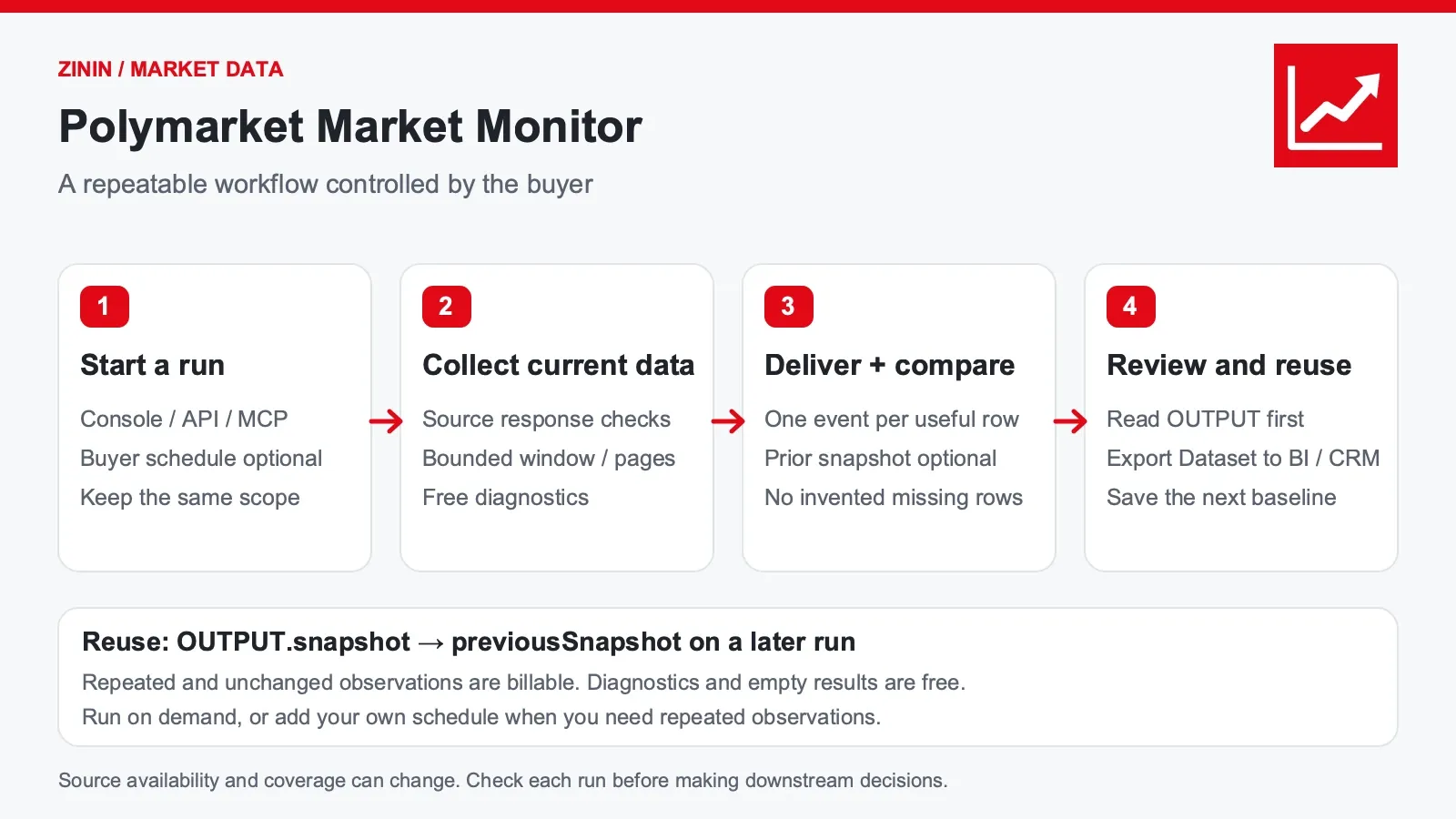 ZININ / MARKET DATA

Polymarket Market Monitor

A repeatable workflow controlled by the buyer

1

Start a run

Console / API / MCP
Buyer schedule optional
Keep the same scope

2

Collect current data

Source response checks
Bounded window / pages
Free diagnostics

3

Deliver + compare

One event per useful row
Prior snapshot optional
No invented missing rows

4

Review and reuse

Read OUTPUT first
Export Dataset to BI / CRM
Save the next baseline

Reuse: OUTPUT.snapshot → previousSnapshot on a later run

Repeated and unchanged observations are billable. Diagnostics and empty results are free.
Run on demand, or add your own schedule when you need repeated observations.

Source availability and coverage can change. Check each run before making downstream decisions.